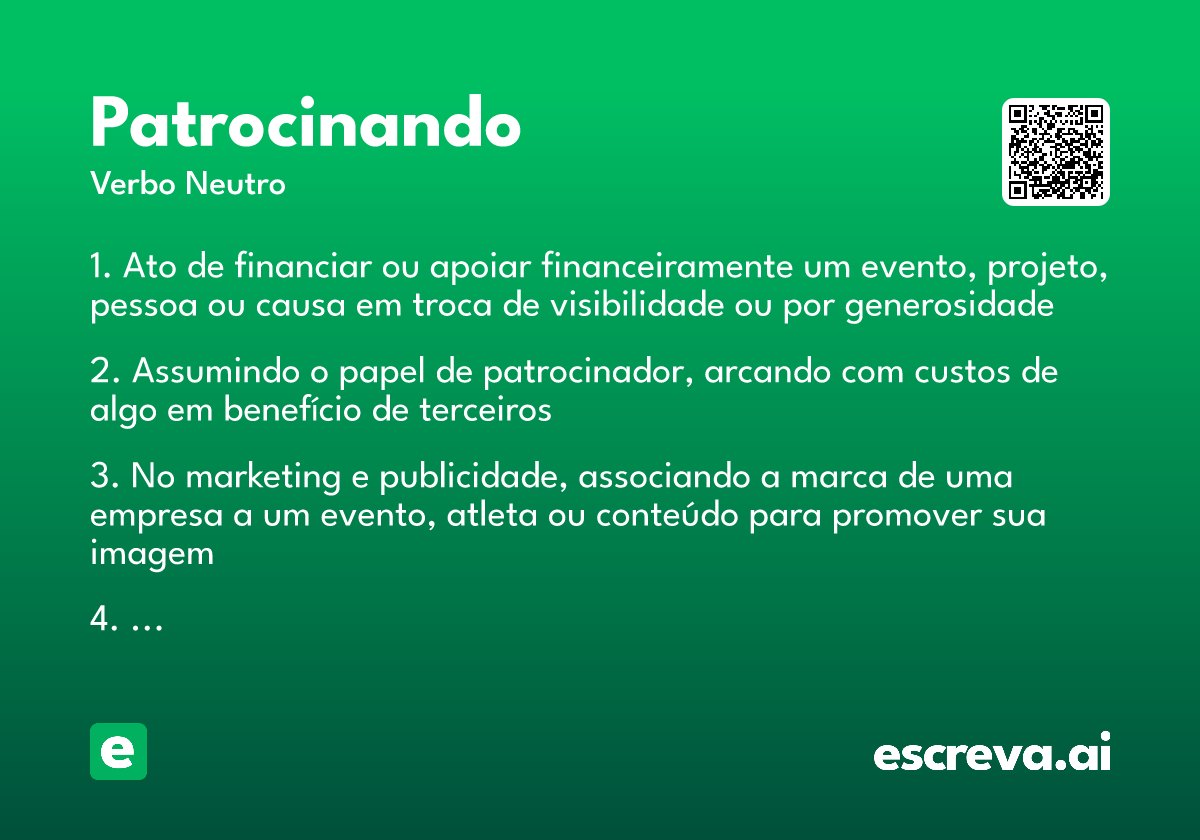 Patrocinando
Verbo Neutro

1. Ato de financiar ou apoiar financeiramente um evento, projeto, pessoa ou causa em troca de visibilidade ou por generosidade

2. Assumindo o papel de patrocinador, arcando com custos de algo em benefício de terceiros

3. No marketing e publicidade, associando a marca de uma empresa a um evento, atleta ou conteúdo para promover sua imagem

4. ...

e

escreva.ai